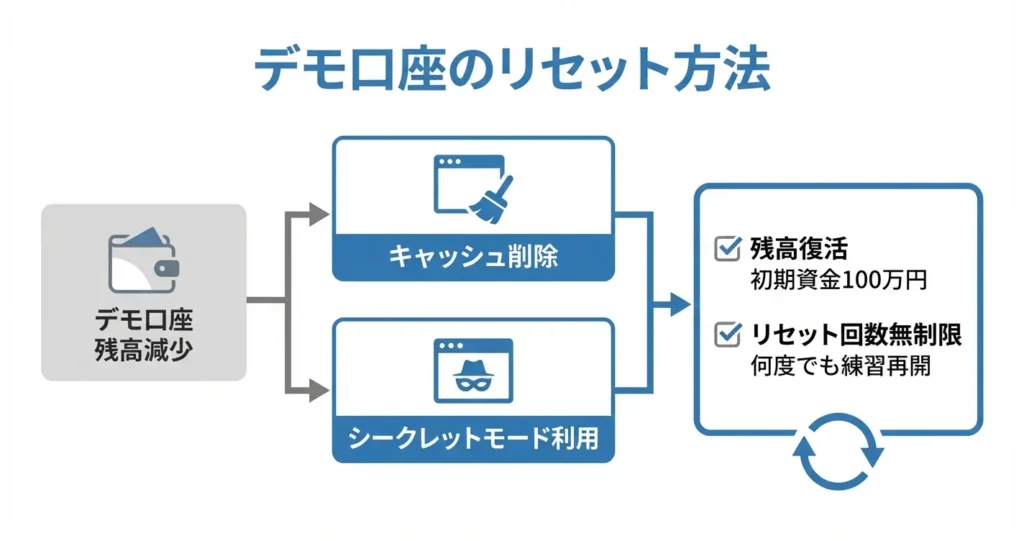 デモ口座のリセット方法

デモ口座
残高減少

キャッシュ削除

シークレットモード利用

残高復活
初期資金100万円

リセット回数無制限
何度でも練習再開